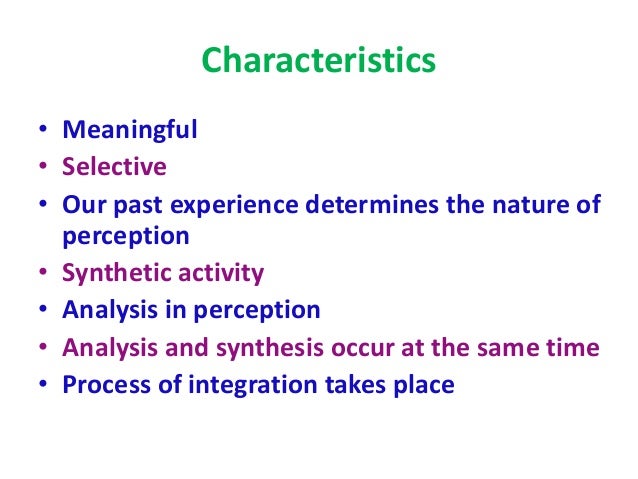 Characteristics

• Meaningful
• Selective
• Our past experience determines the nature of perception
• Synthetic activity
• Analysis in perception
• Analysis and synthesis occur at the same time
• Process of integration takes place